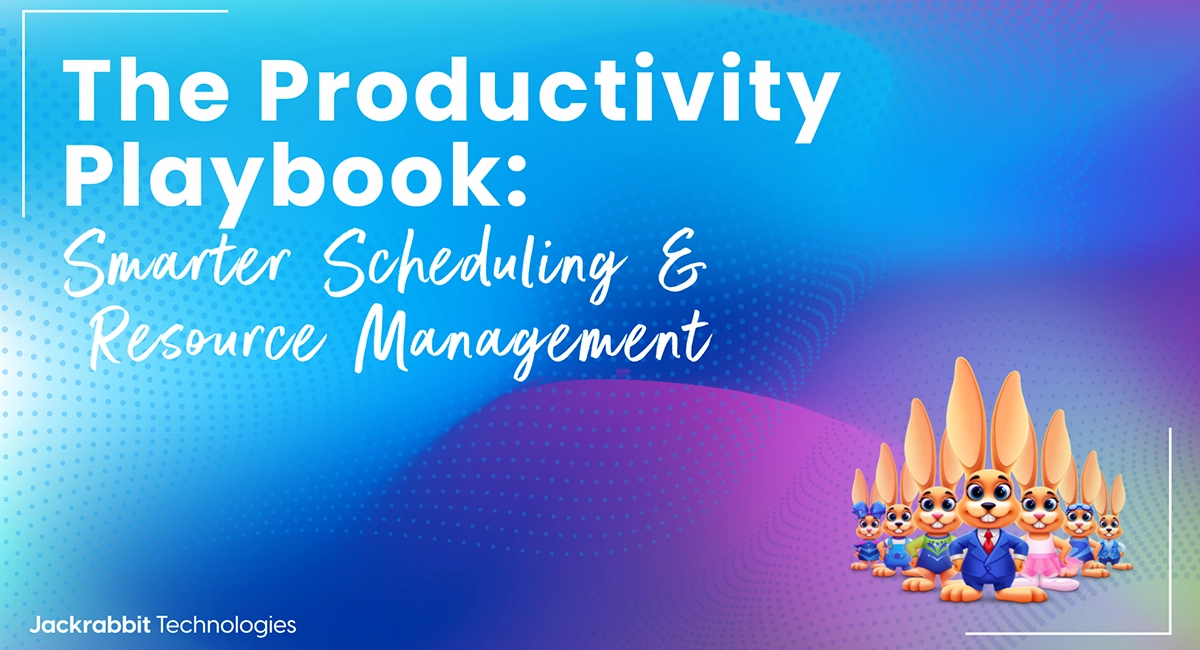 The Productivity Playbook:

Smarter Scheduling & Resource Management

Jackrabbit Technologies